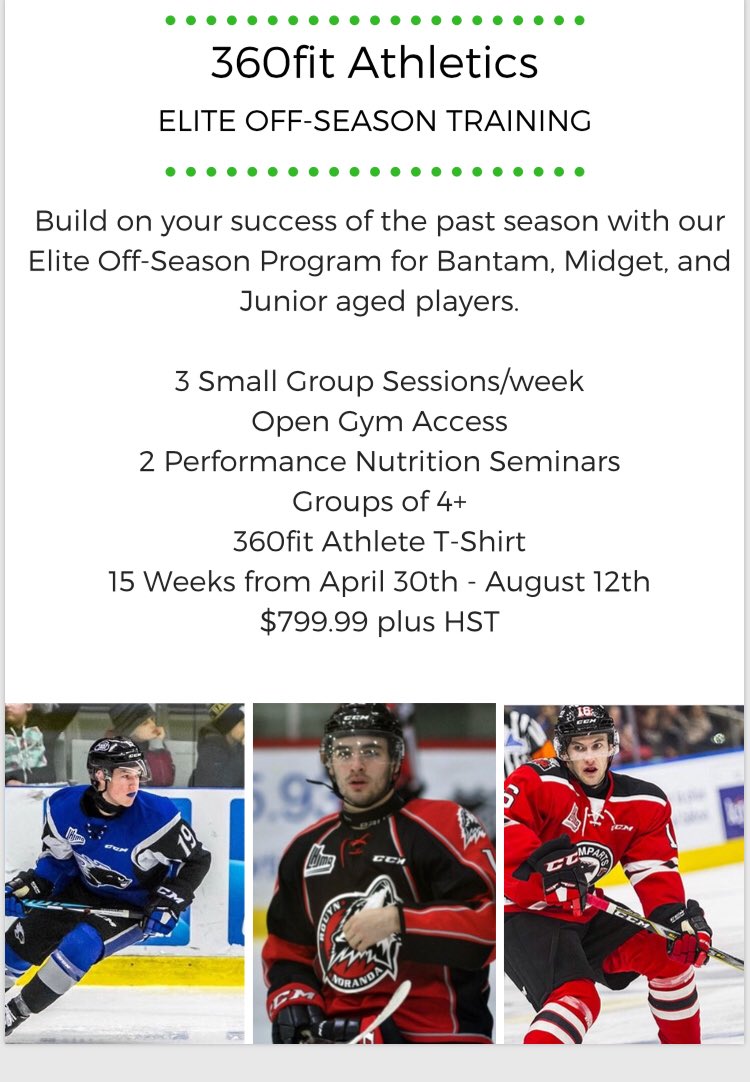 360fit Athletics

ELITE OFF-SEASON TRAINING

Build on your success of the past season with our Elite Off-Season Program for Bantam, Midget, and Junior aged players.

3 Small Group Sessions/week
Open Gym Access
2 Performance Nutrition Seminars
Groups of 4+
360fit Athlete T-Shirt
15 Weeks from April 30th - August 12th
$799.99 plus HST